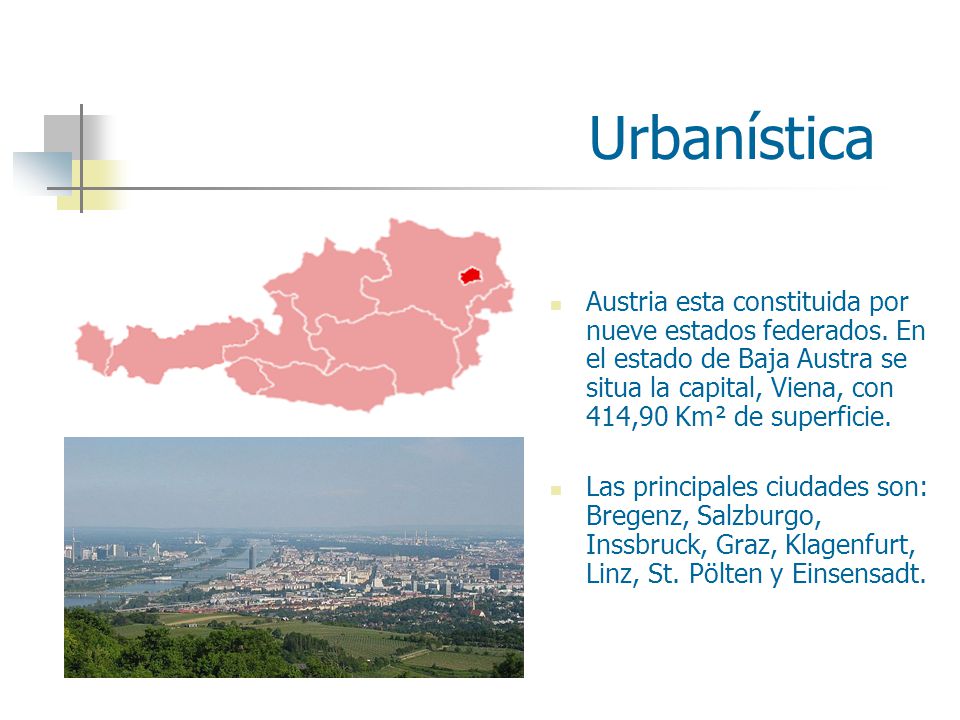 Urbanística

Austria esta constituida por nueve estados federados. En el estado de Baja Austra se situa la capital, Viena, con 414,90 Km² de superficie.

Las principales ciudades son: Bregenz, Salzburgo, Inssbruck, Graz, Klagenfurt, Linz, St. Pölten y Einsensadt.